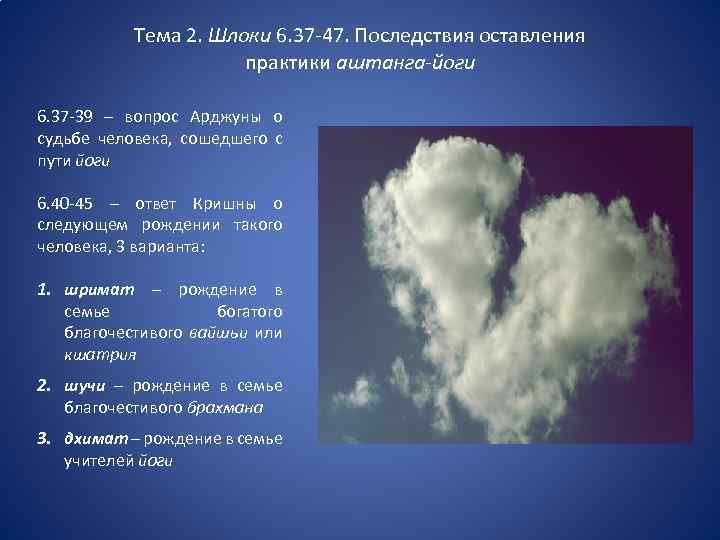 Тема 2. Шлоки 6.37-47. Последствия оставления практики аштанга-йоги

6.37-39 – вопрос Арджуны о судьбе человека, сошедшего с пути йоги

6.40-45 – ответ Кришны о следующем рождении такого человека, 3 варианта:

1. шримат – рождение в семье богатого благочестивого вайшьи или кшатрия

2. шучи – рождение в семье благочестивого брахмана

3. дхимат – рождение в семье учителей йоги